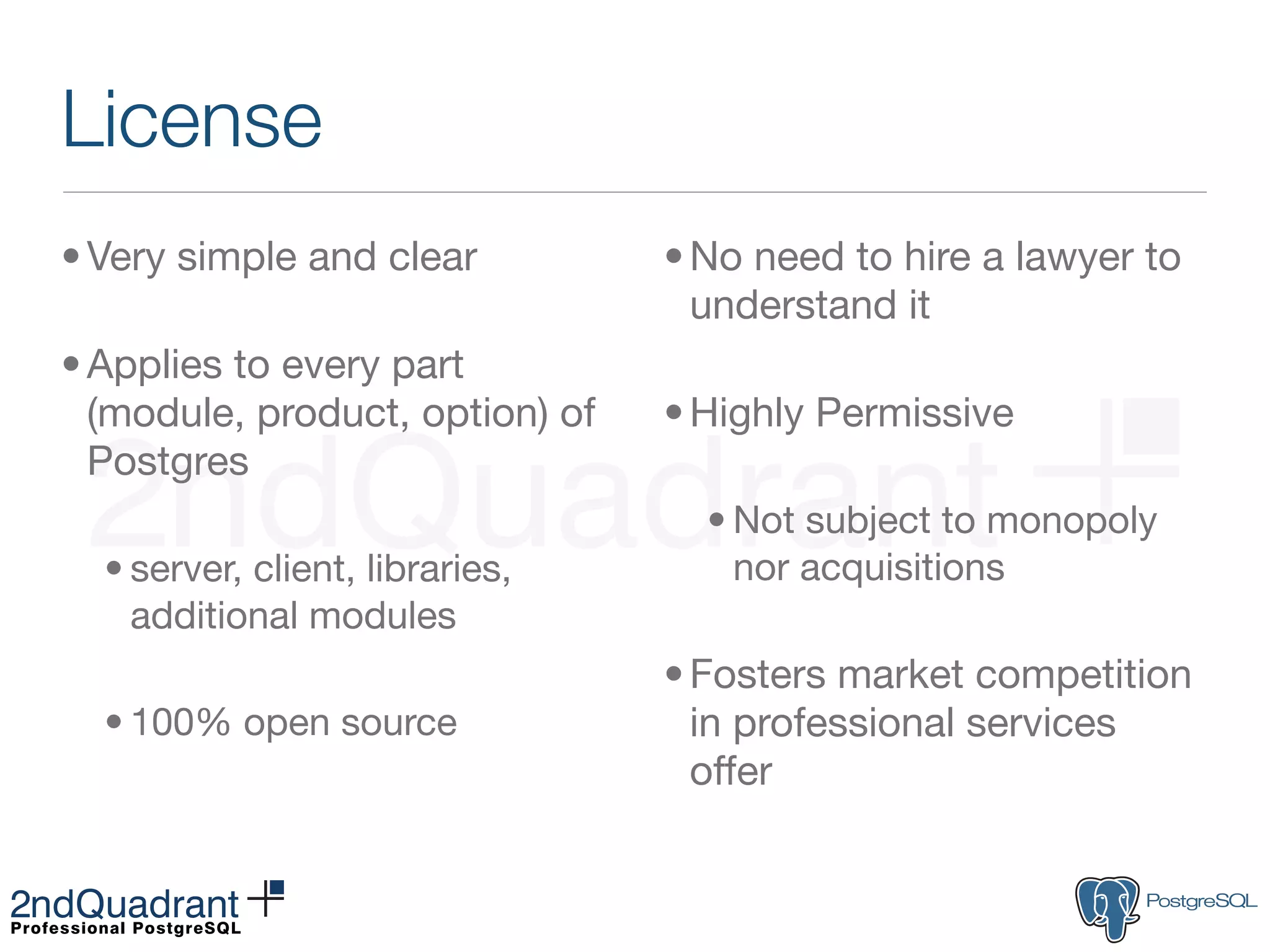 License

• Very simple and clear

• Applies to every part (module, product, option) of Postgres

• server, client, libraries, additional modules

• 100% open source

• No need to hire a lawyer to understand it

• Highly Permissive

• Not subject to monopoly nor acquisitions

• Fosters market competition in professional services offer

2ndQuadrant

2ndQuadrant
Professional PostgreSQL

PostgreSQL